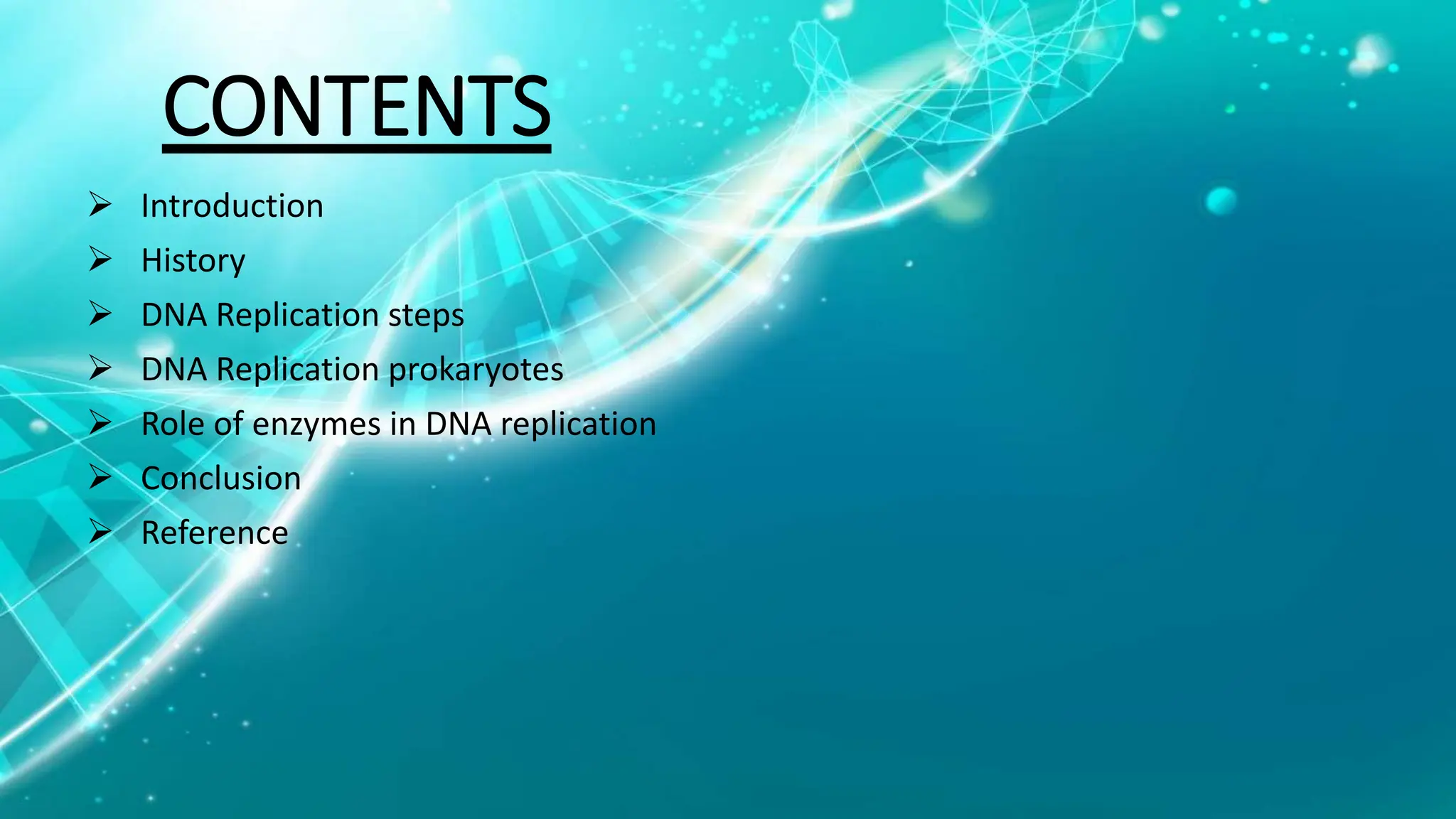 CONTENTS

➢ Introduction
➢ History
➢ DNA Replication steps
➢ DNA Replication prokaryotes
➢ Role of enzymes in DNA replication
➢ Conclusion
➢ Reference